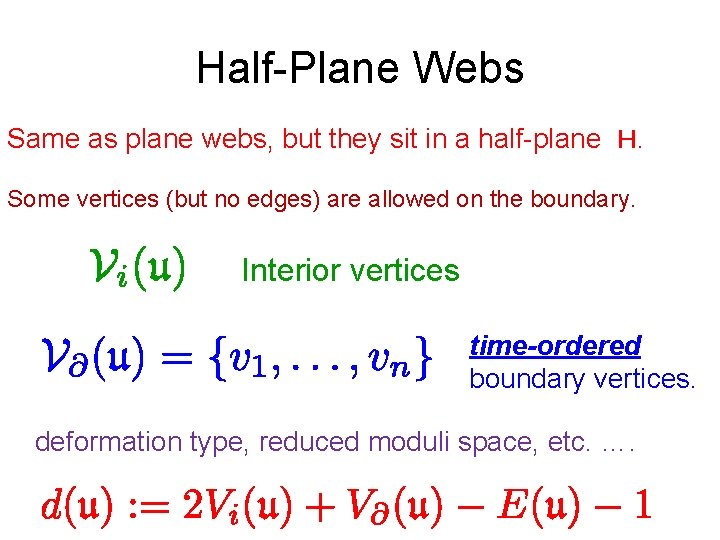 Half-Plane Webs

Same as plane webs, but they sit in a half-plane H.

Some vertices (but no edges) are allowed on the boundary.

$\mathcal{V}_i(\mathfrak{u})$ Interior vertices

$\mathcal{V}_\partial(\mathfrak{u}) = \{v_1, \dots, v_n\}$ time-ordered boundary vertices.

deformation type, reduced moduli space, etc. ….

$d(\mathfrak{u}) := 2V_i(\mathfrak{u}) + V_\partial(\mathfrak{u}) - E(\mathfrak{u}) - 1$